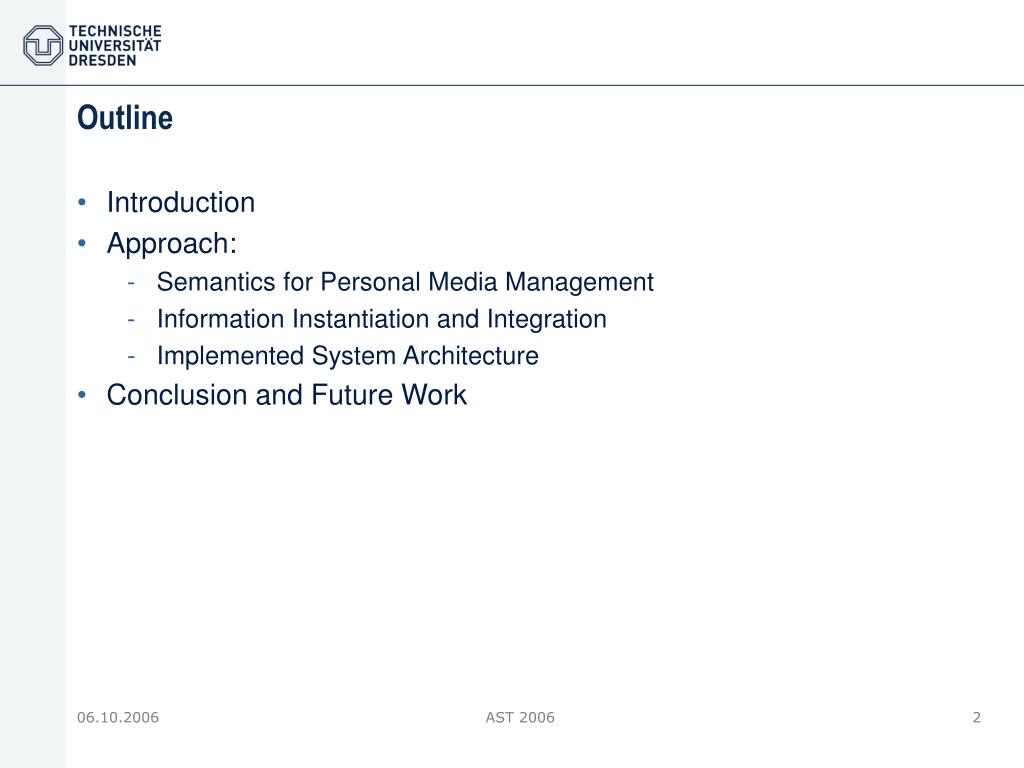 TECHNISCHE
UNIVERSITÄT
DRESDEN

Outline

• Introduction
• Approach:
- Semantics for Personal Media Management
- Information Instantiation and Integration
- Implemented System Architecture
• Conclusion and Future Work

06.10.2006 AST 2006 2